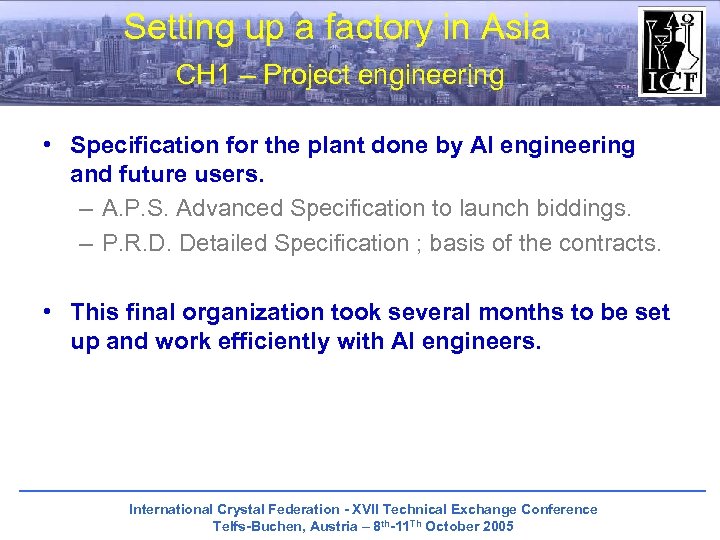 Setting up a factory in Asia
CH1 – Project engineering

ICF

• Specification for the plant done by AI engineering and future users.
– A.P.S. Advanced Specification to launch biddings.
– P.R.D. Detailed Specification ; basis of the contracts.

• This final organization took several months to be set up and work efficiently with AI engineers.

International Crystal Federation - XVII Technical Exchange Conference
Telfs-Buchen, Austria – 8$^{th}$-11$^{Th}$ October 2005